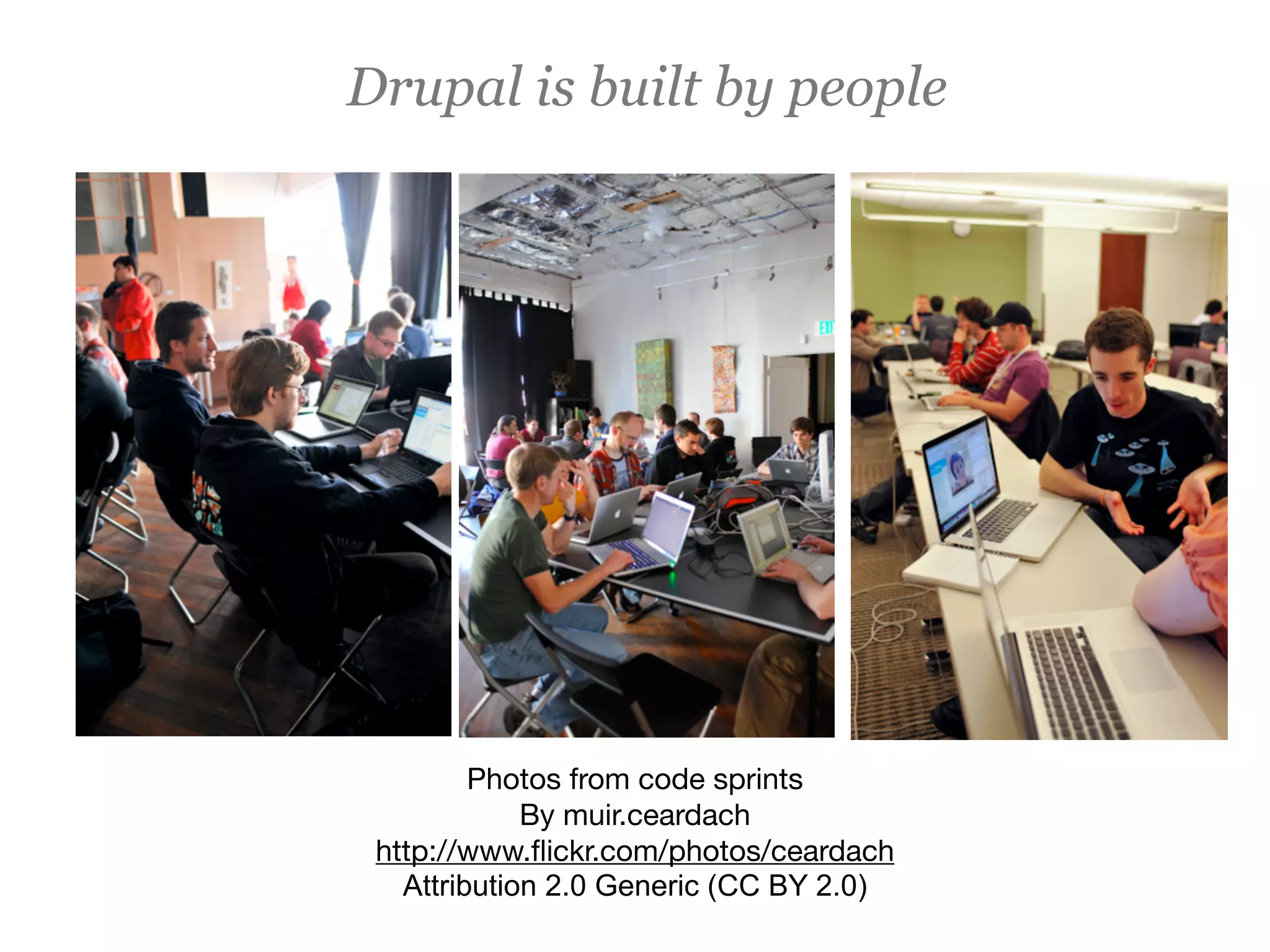 Drupal is built by people

EXIT

Photos from code sprints
By muir.ceardach
http://www.flickr.com/photos/ceardach
Attribution 2.0 Generic (CC BY 2.0)